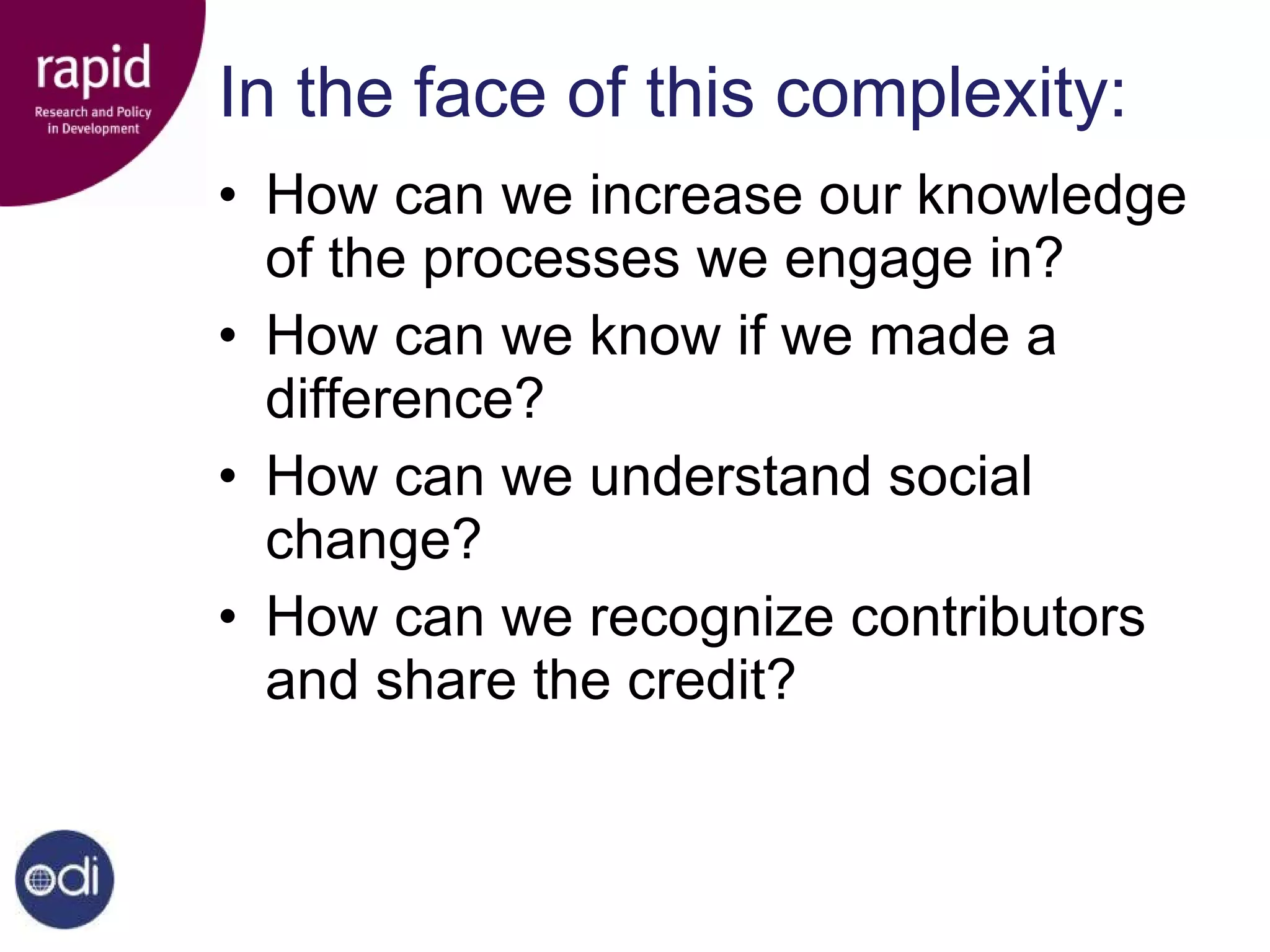 rapid
Research and Policy in Development

In the face of this complexity:

• How can we increase our knowledge of the processes we engage in?
• How can we know if we made a difference?
• How can we understand social change?
• How can we recognize contributors and share the credit?

odi